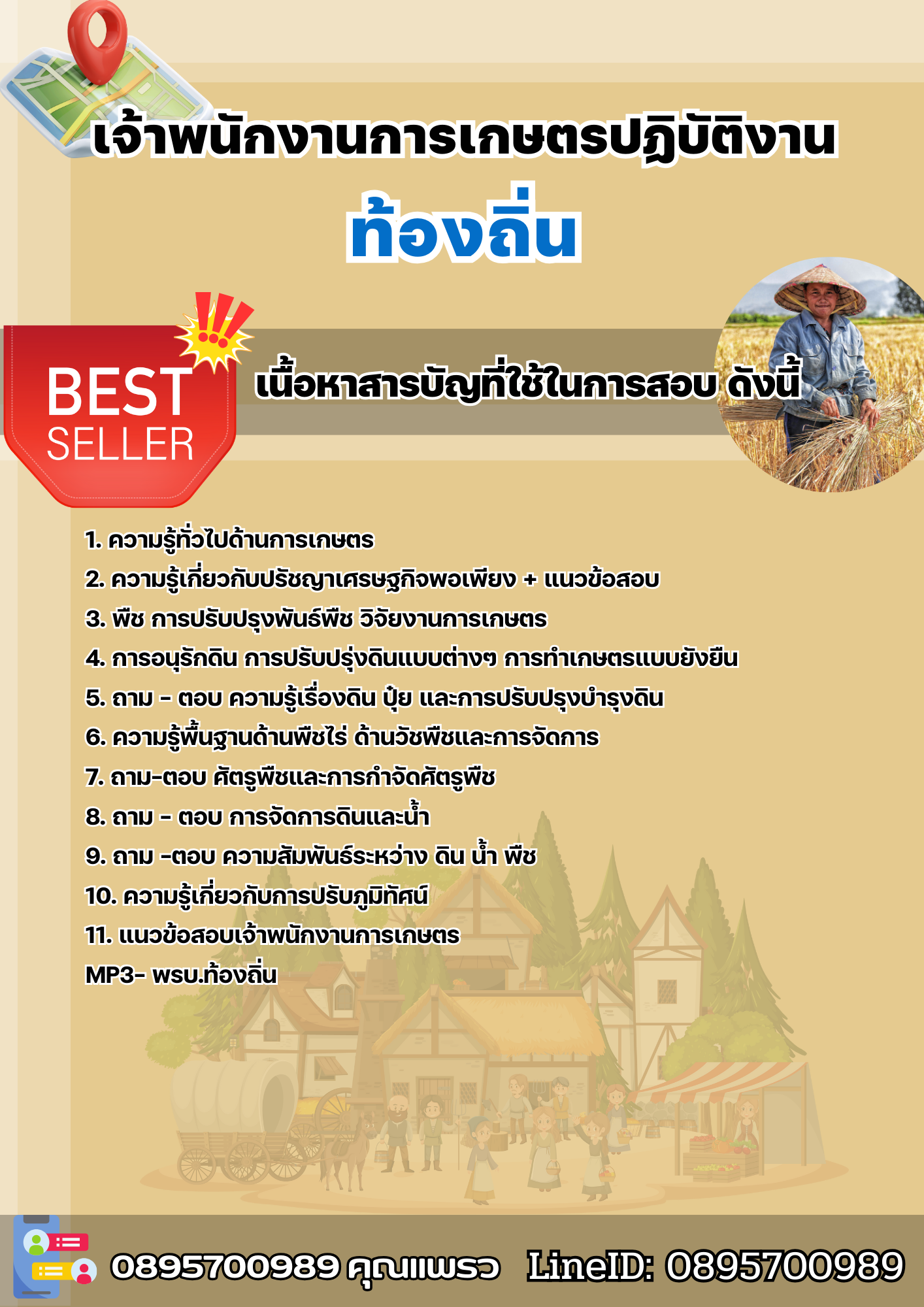 เจ้าพนักงานการเกษตรปฏิบัติงาน

ท้องถิ่น

BEST SELLER

เนื้อหาสารบัญที่ใช้ในการสอบ ดังนี้

1. ความรู้ทั่วไปด้านการเกษตร
2. ความรู้เกี่ยวกับปรัชญาเศรษฐกิจพอเพียง + แนวข้อสอบ
3. พืช การปรับปรุงพันธ์พืช วิจัยงานการเกษตร
4. การอนุรักดิน การปรับปรุ่งดินแบบต่างๆ การทำเกษตรแบบยังยืน
5. ถาม - ตอบ ความรู้เรื่องดิน ปุ๋ย และการปรับปรุงบำรุงดิน
6. ความรู้พื้นฐานด้านพืชไร่ ด้านวัชพืชและการจัดการ
7. ถาม-ตอบ ศัตรูพืชและการกำจัดศัตรูพืช
8. ถาม - ตอบ การจัดการดินและน้ำ
9. ถาม -ตอบ ความสัมพันธ์ระหว่าง ดิน น้ำ พืช
10. ความรู้เกี่ยวกับการปรับภูมิทัศน์
11. แนวข้อสอบเจ้าพนักงานการเกษตร
MP3- พรบ.ท้องถิ่น

0895700989 คุณแพรว LineID: 0895700989